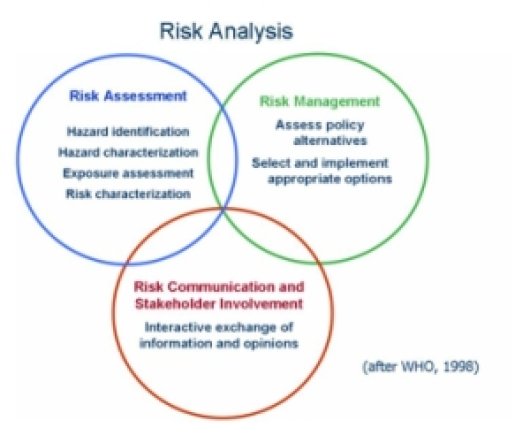 Risk Analysis

Risk Assessment

Hazard identification
Hazard characterization
Exposure assessment
Risk characterization

Risk Management

Assess policy alternatives

Select and implement appropriate options

Risk Communication and Stakeholder Involvement

Interactive exchange of information and opinions

(after WHO, 1998)